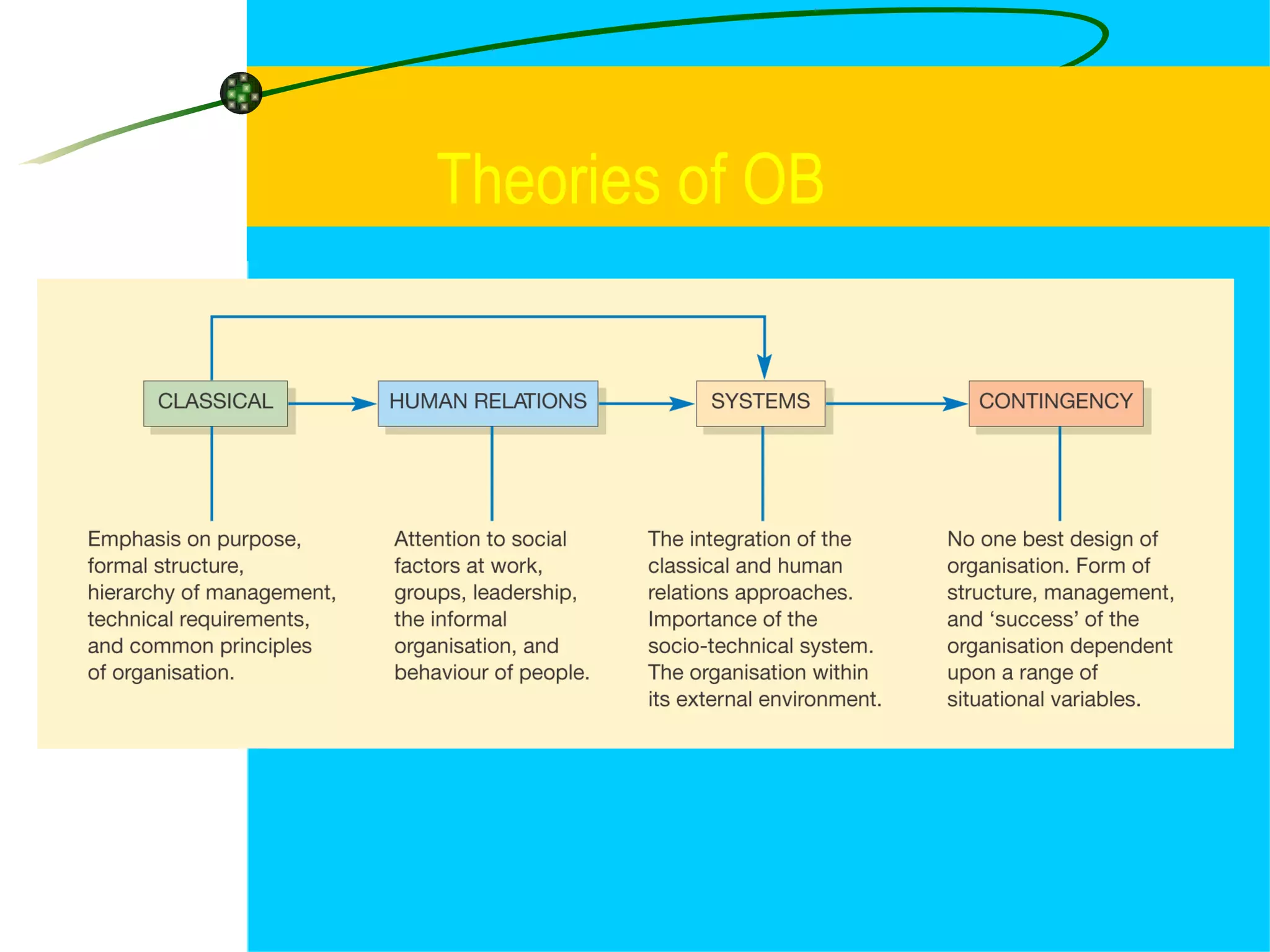 Theories of OB

CLASSICAL

HUMAN RELATIONS

SYSTEMS

CONTINGENCY

Emphasis on purpose, formal structure, hierarchy of management, technical requirements, and common principles of organisation.

Attention to social factors at work, groups, leadership, the informal organisation, and behaviour of people.

The integration of the classical and human relations approaches. Importance of the socio-technical system. The organisation within its external environment.

No one best design of organisation. Form of structure, management, and ‘success’ of the organisation dependent upon a range of situational variables.